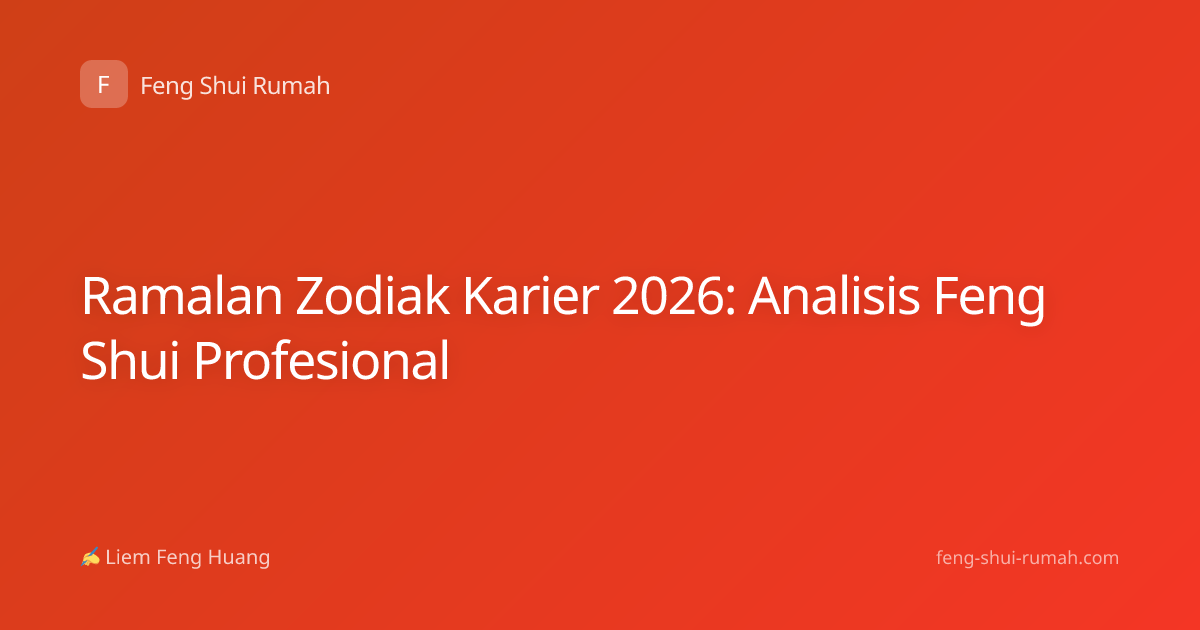 F Feng Shui Rumah

Ramalan Zodiak Karier 2026: Analisis Feng Shui Profesional

✍ Liem Feng Huang

feng-shui-rumah.com